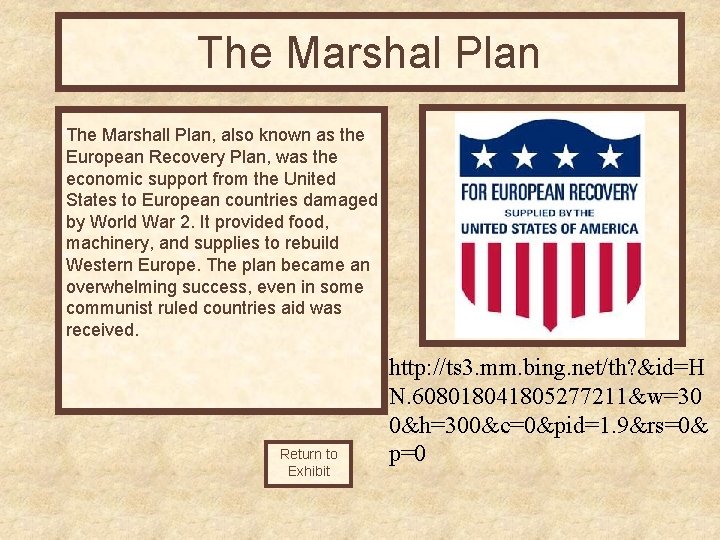 The Marshal Plan

The Marshall Plan, also known as the European Recovery Plan, was the economic support from the United States to European countries damaged by World War 2. It provided food, machinery, and supplies to rebuild Western Europe. The plan became an overwhelming success, even in some communist ruled countries aid was received.

FOR EUROPEAN RECOVERY
SUPPLIED BY THE
UNITED STATES OF AMERICA

http://ts3.mm.bing.net/th?&id=HN.608018041805277211&w=300&h=300&c=0&pid=1.9&rs=0&p=0

Return to Exhibit